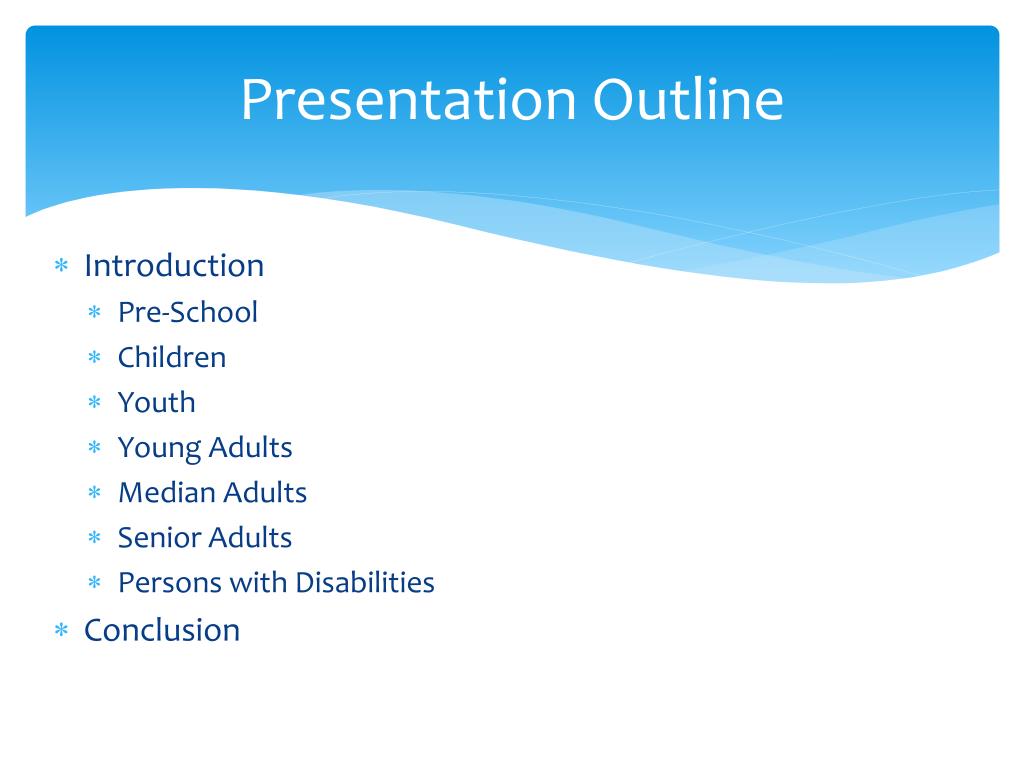 Presentation Outline

* Introduction
  * Pre-School
  * Children
  * Youth
  * Young Adults
  * Median Adults
  * Senior Adults
  * Persons with Disabilities
* Conclusion